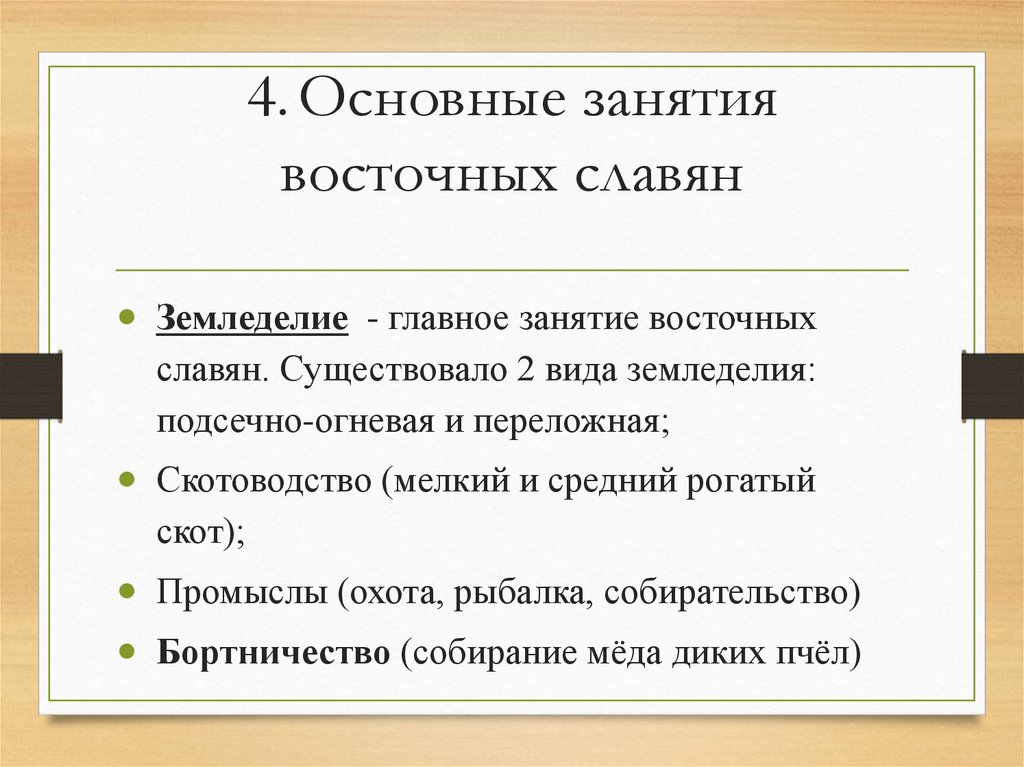 4. Основные занятия восточных славян

- Земледелие - главное занятие восточных славян. Существовало 2 вида земледелия: подсечно-огневая и переложная;
- Скотоводство (мелкий и средний рогатый скот);
- Промыслы (охота, рыбалка, собирательство)
- Бортничество (собирание мёда диких пчёл)